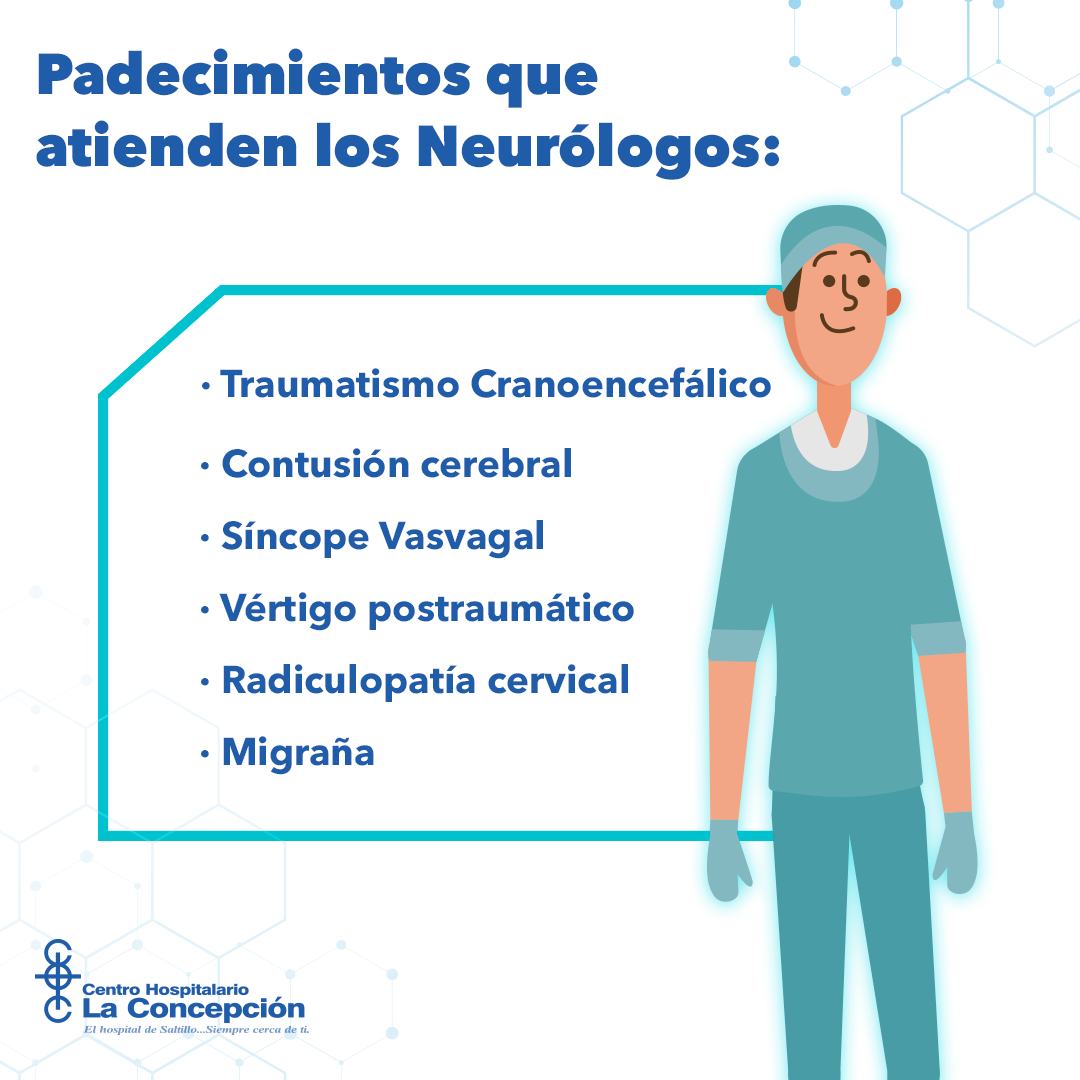 Padecimientos que atienden los Neurólogos:

· Traumatismo Cranoencefálico
· Contusión cerebral
· Síncope Vasvagal
· Vértigo postraumático
· Radiculopatía cervical
· Migraña

Centro Hospitalario
La Concepción
El hospital de Saltillo...Siempre cerca de ti.